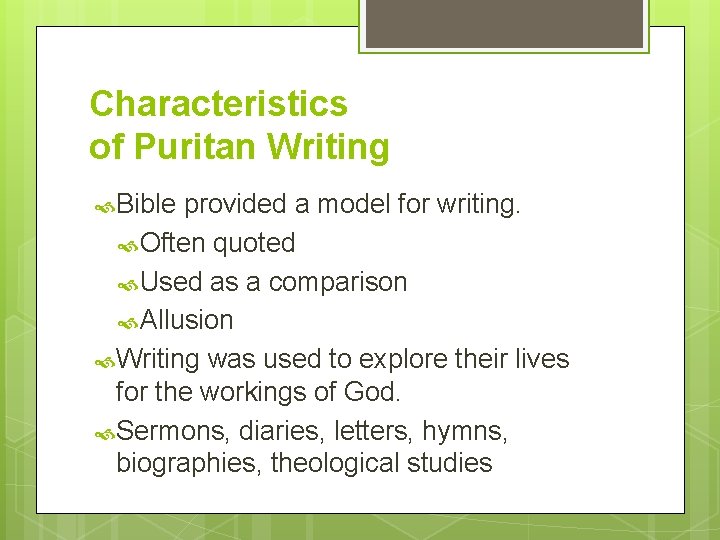 Characteristics of Puritan Writing

Bible provided a model for writing.

Often quoted

Used as a comparison

Allusion

Writing was used to explore their lives for the workings of God.

Sermons, diaries, letters, hymns, biographies, theological studies